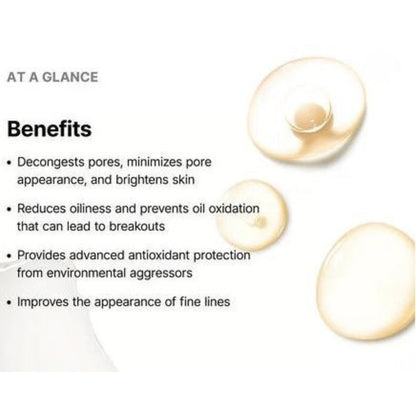 AT A GLANCE

Benefits

• Decongests pores, minimizes pore appearance, and brightens skin

• Reduces oiliness and prevents oil oxidation that can lead to breakouts

• Provides advanced antioxidant protection from environmental aggressors

• Improves the appearance of fine lines